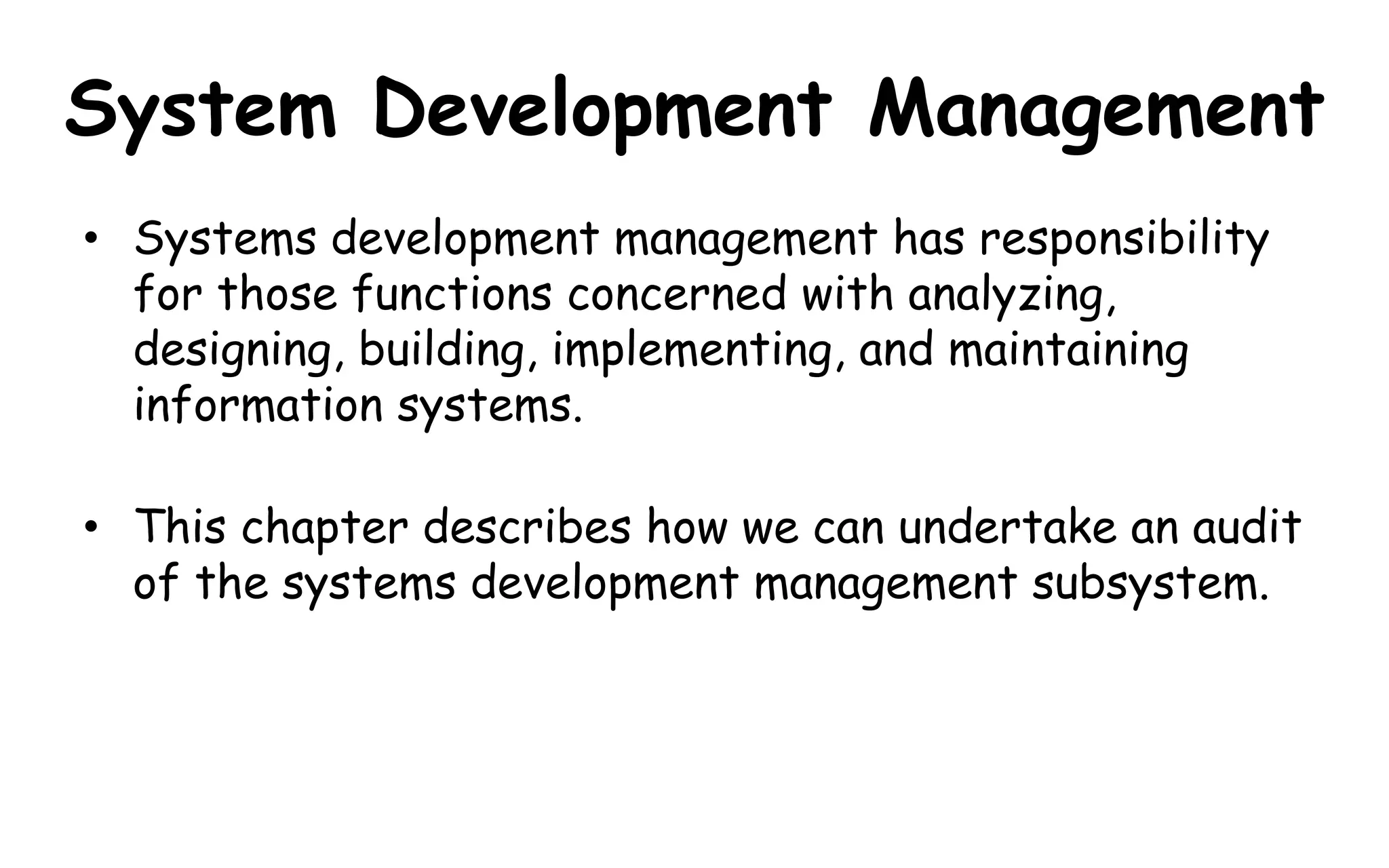 System Development Management

• Systems development management has responsibility for those functions concerned with analyzing, designing, building, implementing, and maintaining information systems.

• This chapter describes how we can undertake an audit of the systems development management subsystem.